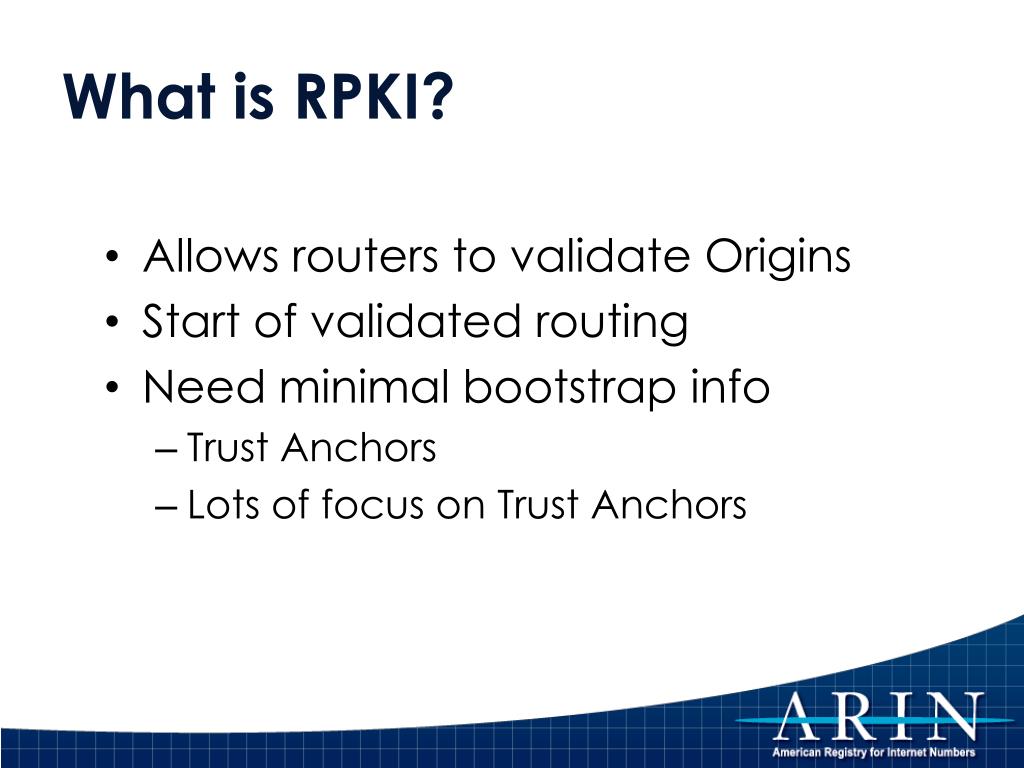 What is RPKI?

• Allows routers to validate Origins
• Start of validated routing
• Need minimal bootstrap info
– Trust Anchors
– Lots of focus on Trust Anchors

ARIN
American Registry for Internet Numbers